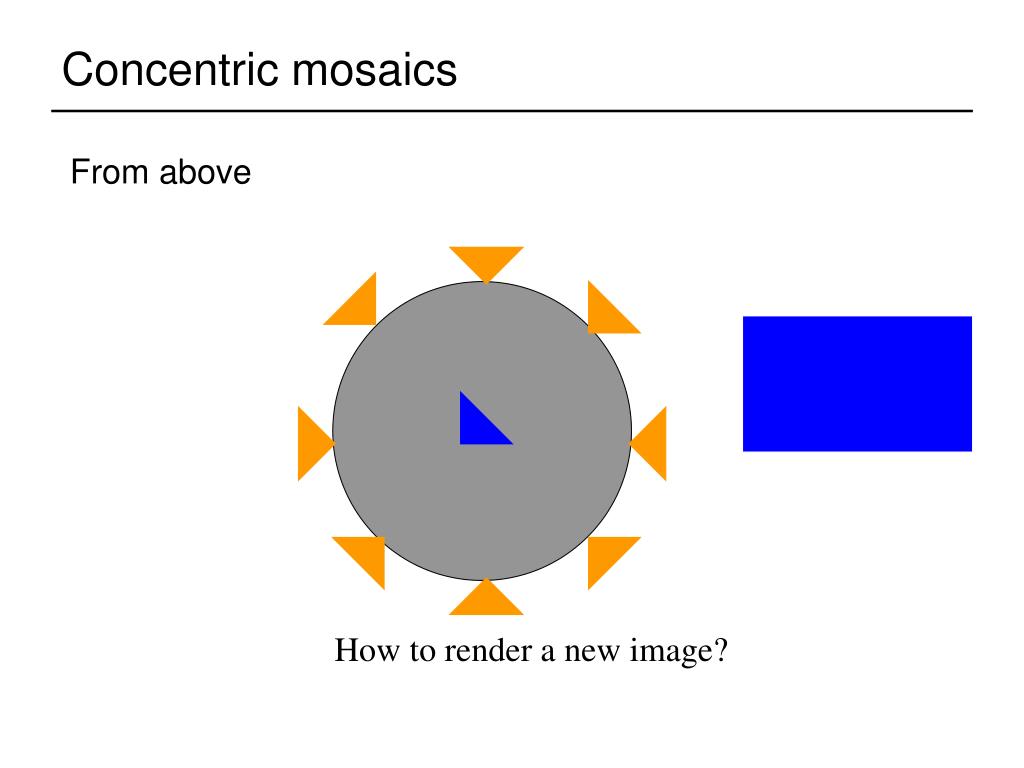 Concentric mosaics

From above

How to render a new image?